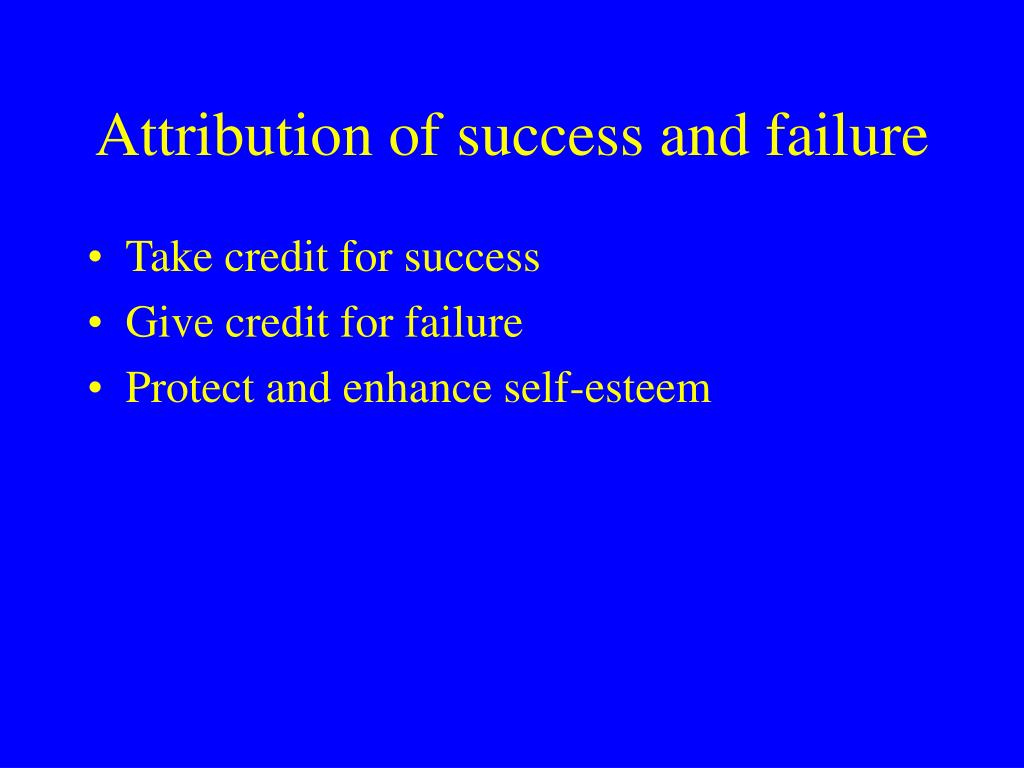 Attribution of success and failure

• Take credit for success
• Give credit for failure
• Protect and enhance self-esteem